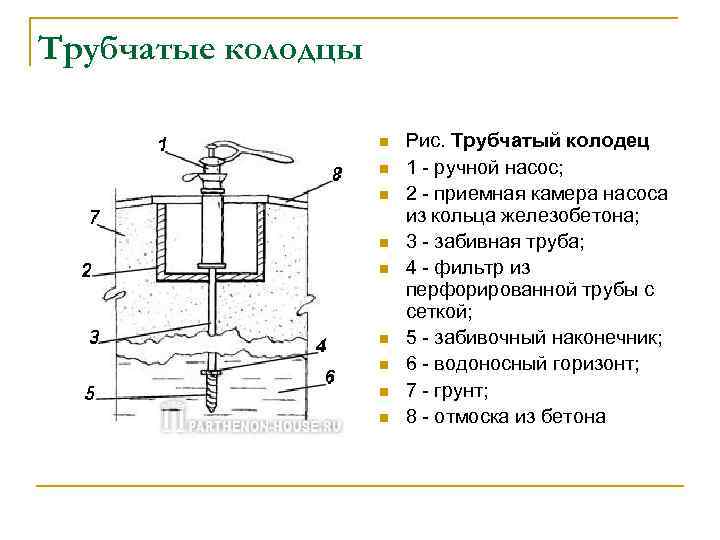 Трубчатые колодцы

1
8
7
2
3
4
5
6
PARTHENON-HOUSE.RU

Рис. Трубчатый колодец
1 - ручной насос;
2 - приемная камера насоса из кольца железобетона;
3 - забивная труба;
4 - фильтр из перфорированной трубы с сеткой;
5 - забивочный наконечник;
6 - водоносный горизонт;
7 - грунт;
8 - отмоска из бетона